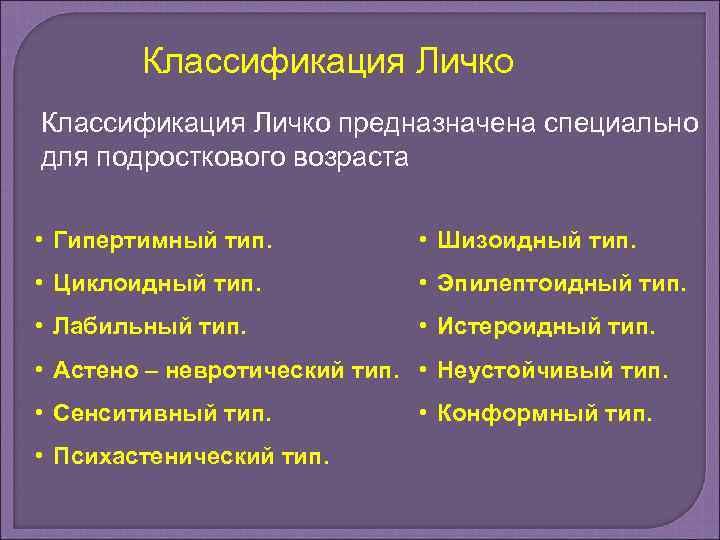 Классификация Личко

Классификация Личко предназначена специально для подросткового возраста

• Гипертимный тип.
• Циклоидный тип.
• Лабильный тип.
• Астено – невротический тип.
• Сенситивный тип.
• Психастенический тип.

• Шизоидный тип.
• Эпилептоидный тип.
• Истероидный тип.
• Неустойчивый тип.
• Конформный тип.